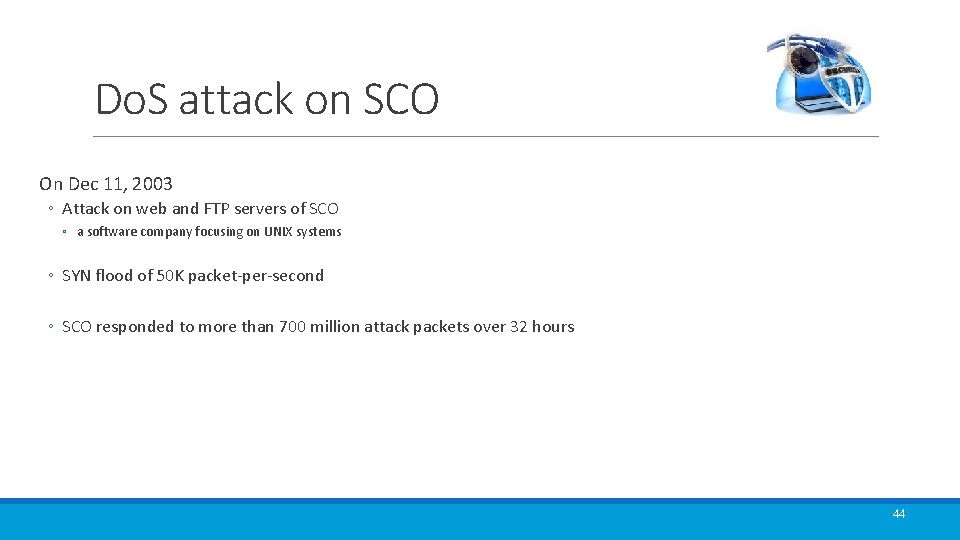 Do.S attack on SCO

On Dec 11, 2003

◦ Attack on web and FTP servers of SCO

▪ a software company focusing on UNIX systems

◦ SYN flood of 50K packet-per-second

◦ SCO responded to more than 700 million attack packets over 32 hours

44